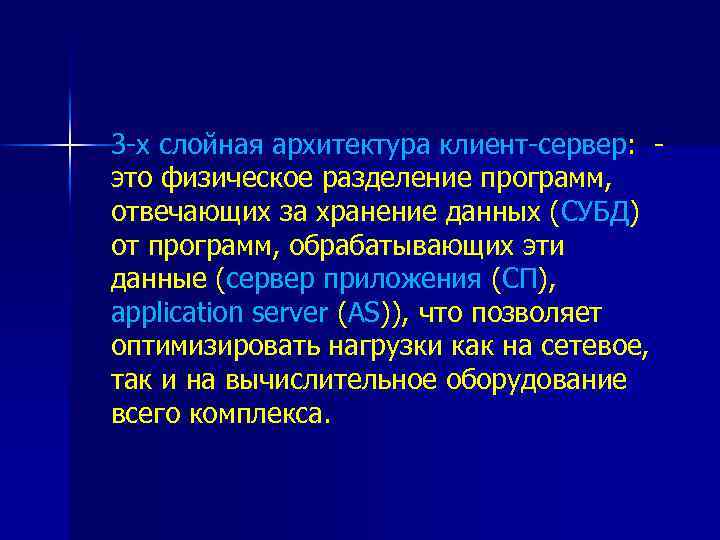 3-х слойная архитектура клиент-сервер: - это физическое разделение программ, отвечающих за хранение данных (СУБД) от программ, обрабатывающих эти данные (сервер приложения (СП), application server (AS)), что позволяет оптимизировать нагрузки как на сетевое, так и на вычислительное оборудование всего комплекса.